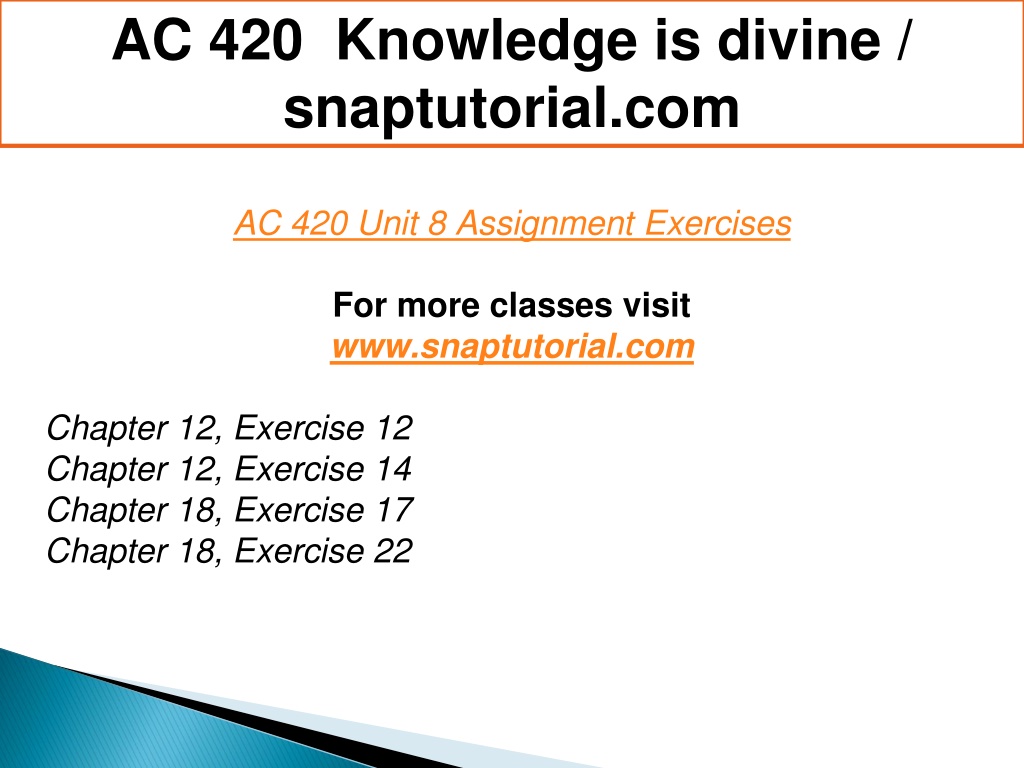 AC 420 Knowledge is divine / snaptutorial.com

AC 420 Unit 8 Assignment Exercises

For more classes visit
www.snaptutorial.com

Chapter 12, Exercise 12
Chapter 12, Exercise 14
Chapter 18, Exercise 17
Chapter 18, Exercise 22